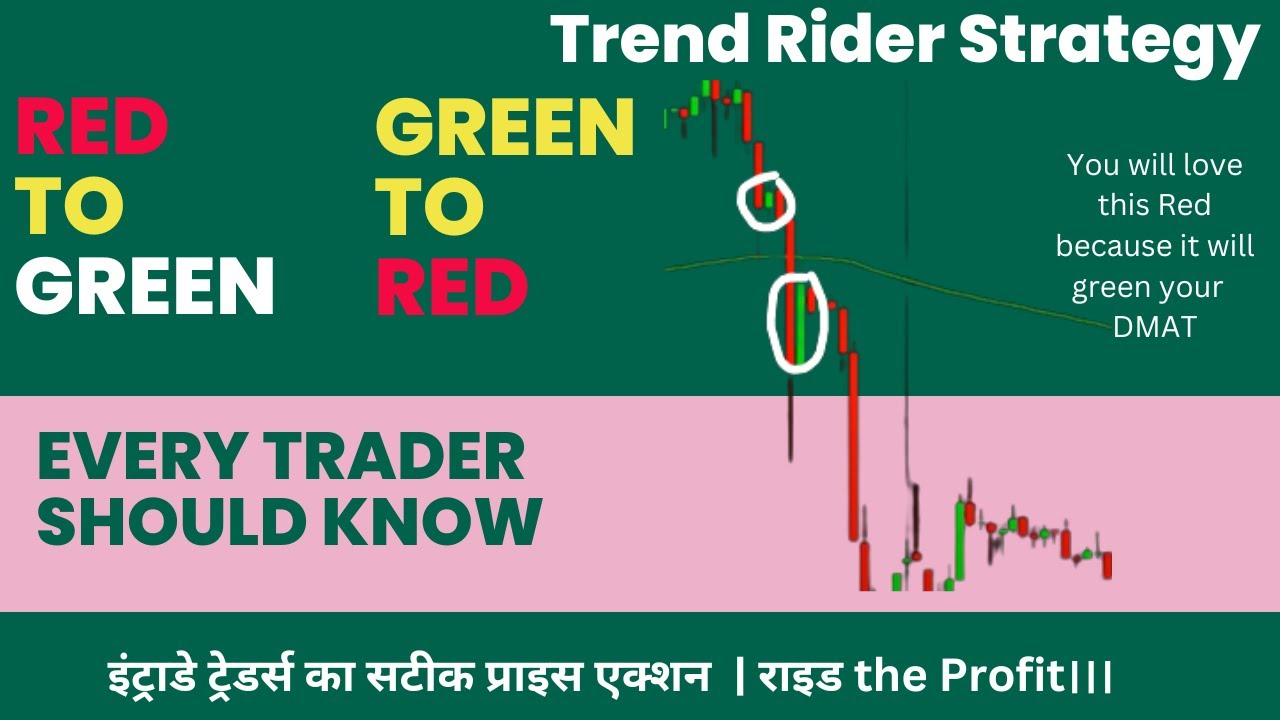 Trend Rider Strategy

RED TO GREEN

GREEN TO RED

You will love this Red because it will green your DMAT

EVERY TRADER SHOULD KNOW

इंट्राडे ट्रेडर्स का सटीक प्राइस एक्शन | राइड the Profit|||